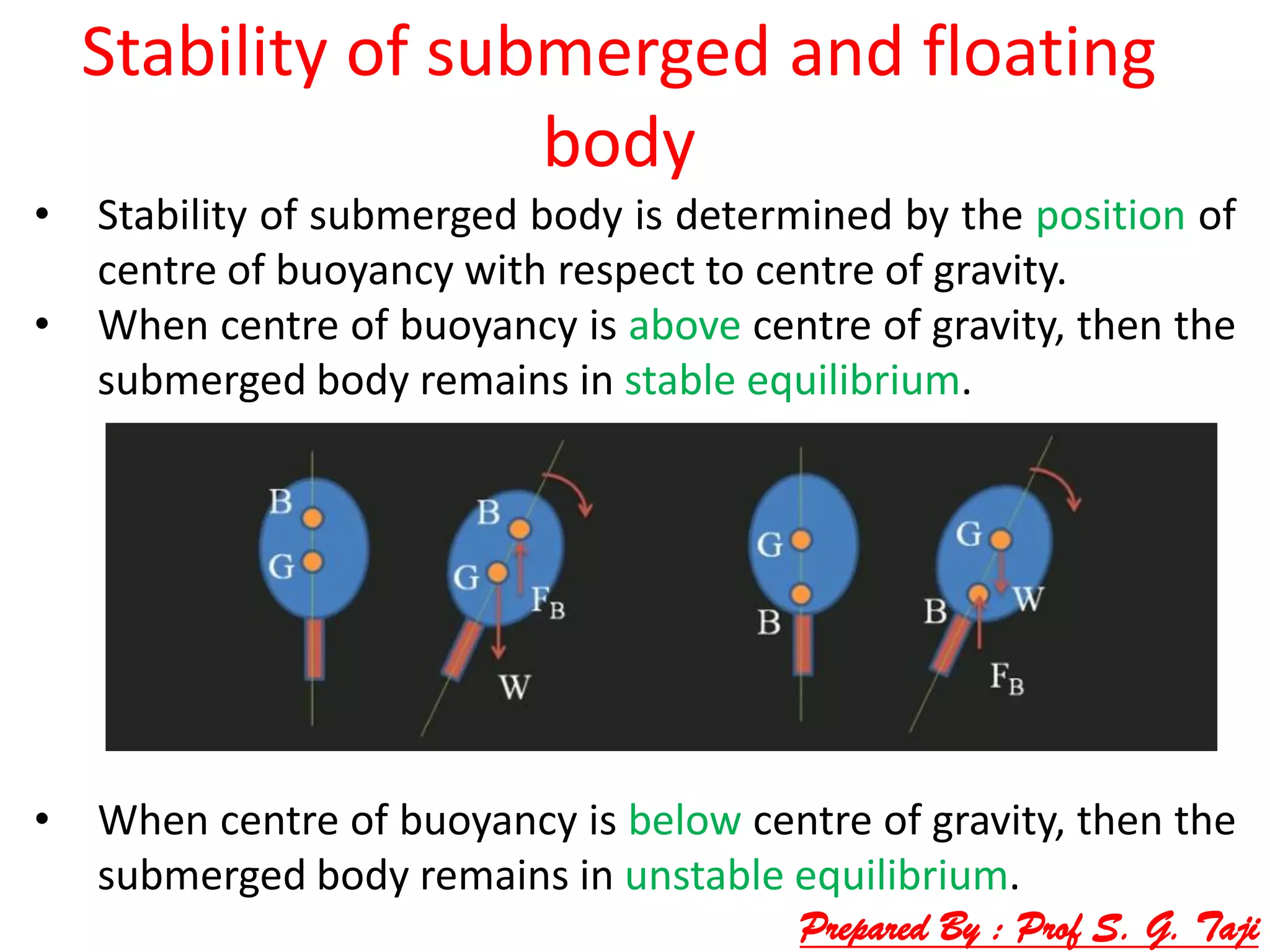 Stability of submerged and floating body

• Stability of submerged body is determined by the position of centre of buoyancy with respect to centre of gravity.
• When centre of buoyancy is above centre of gravity, then the submerged body remains in stable equilibrium.

B
G
B
G
$F_B$
W
G
B
G
B
W
$F_B$

• When centre of buoyancy is below centre of gravity, then the submerged body remains in unstable equilibrium.

Prepared By : Prof S. G. Taji